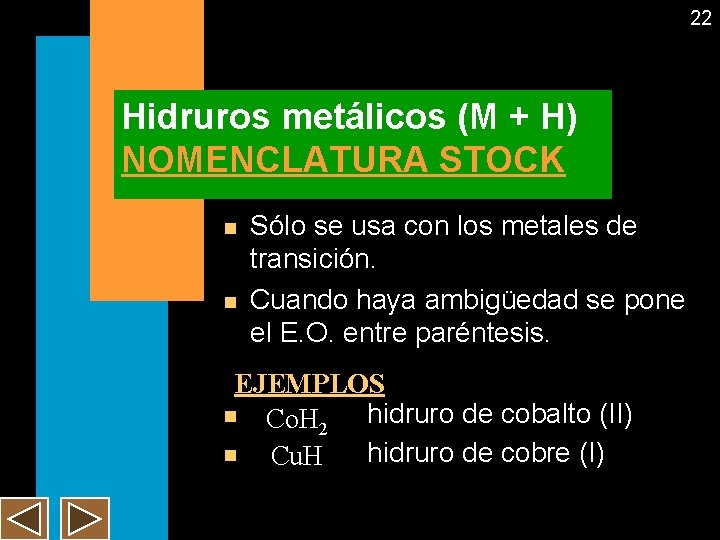 22

Hidruros metálicos (M + H)
NOMENCLATURA STOCK

- Sólo se usa con los metales de transición.
- Cuando haya ambigüedad se pone el E.O. entre paréntesis.

EJEMPLOS
- $CoH_2$ hidruro de cobalto (II)
- $CuH$ hidruro de cobre (I)